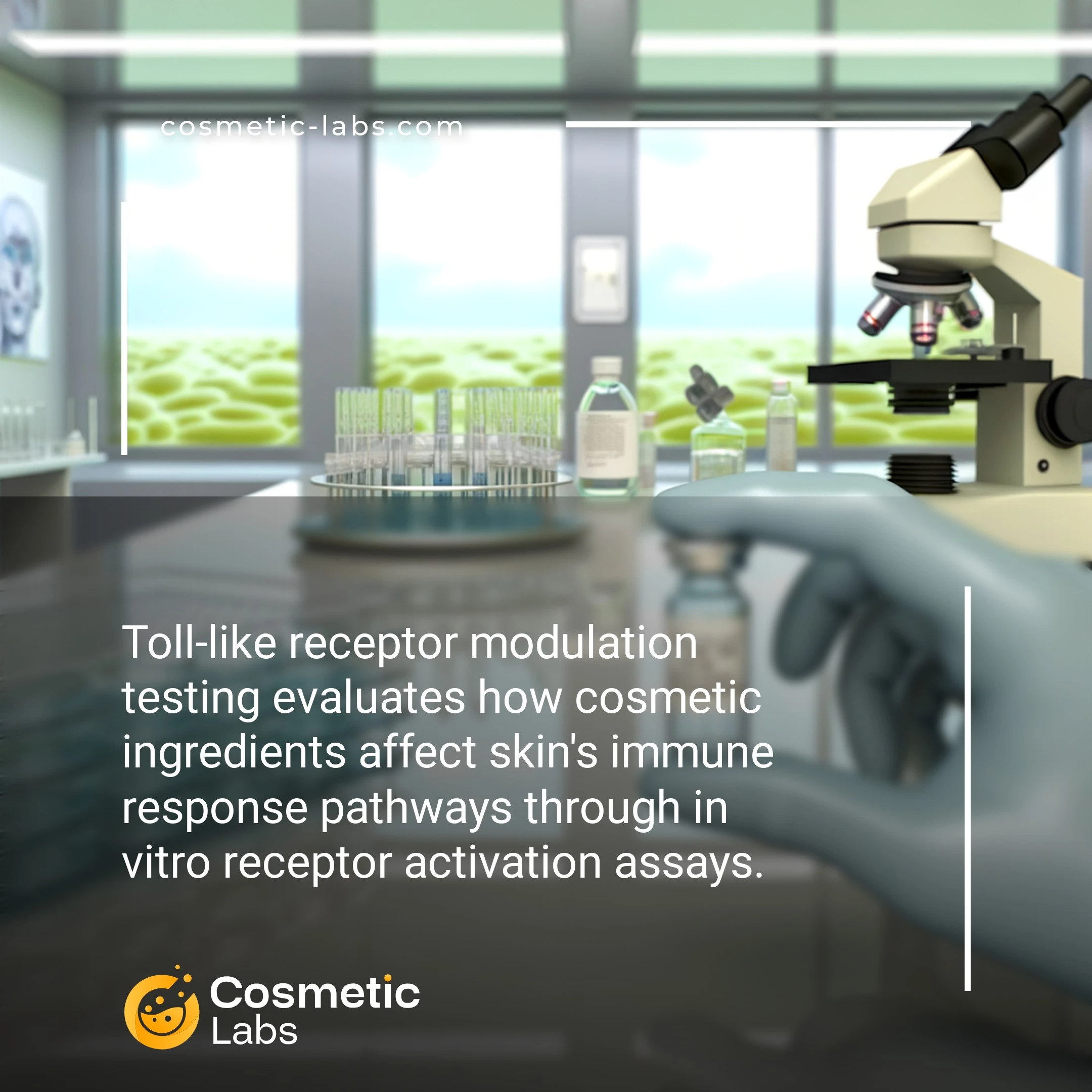 cosmetic-labs.com

Toll-like receptor modulation testing evaluates how cosmetic ingredients affect skin's immune response pathways through in vitro receptor activation assays.

Cosmetic Labs